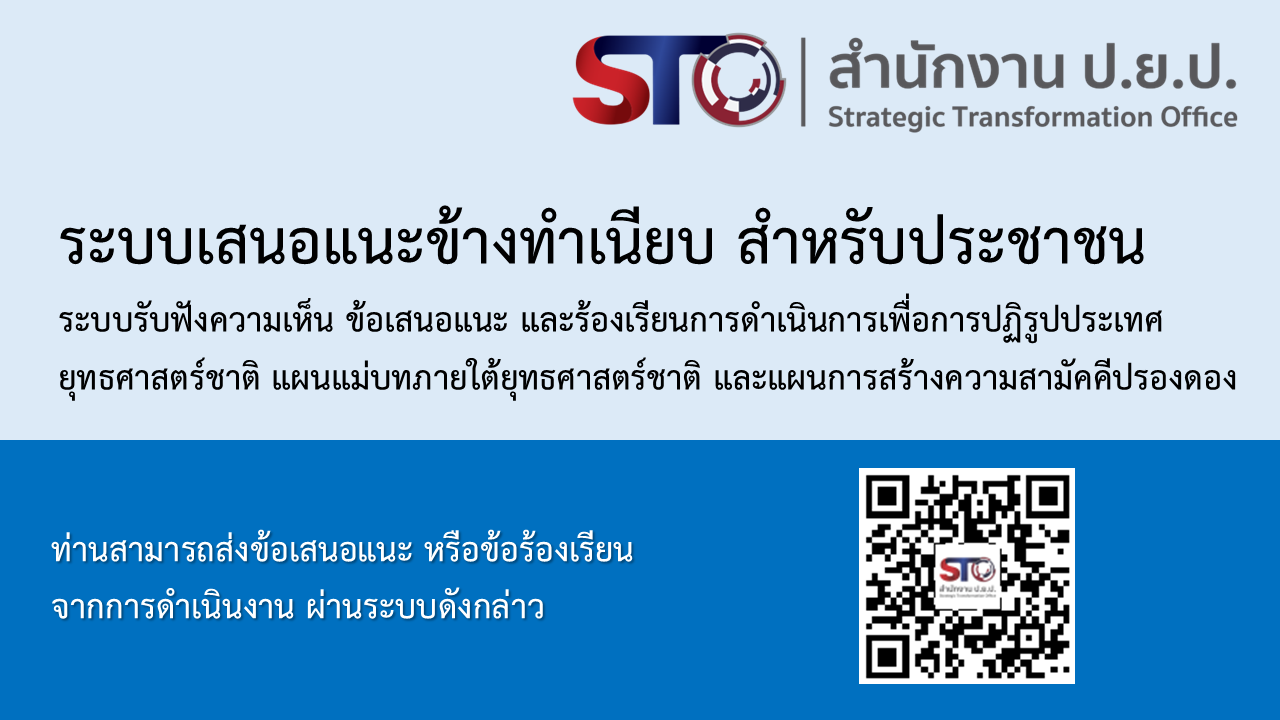 STO

สำนักงาน ป.ย.ป.
Strategic Transformation Office

ระบบเสนอแนะข้างทำเนียบ สำหรับประชาชน

ระบบรับฟังความเห็น ข้อเสนอแนะ และร้องเรียนการดำเนินการเพื่อการปฏิรูปประเทศ ยุทธศาสตร์ชาติ แผนแม่บทภายใต้ยุทธศาสตร์ชาติ และแผนการสร้างความสามัคคีปรองดอง

ท่านสามารถส่งข้อเสนอแนะ หรือข้อร้องเรียน จากการดำเนินงาน ผ่านระบบดังกล่าว

STO
สำนักงาน ป.ย.ป.
Strategic Transformation Office